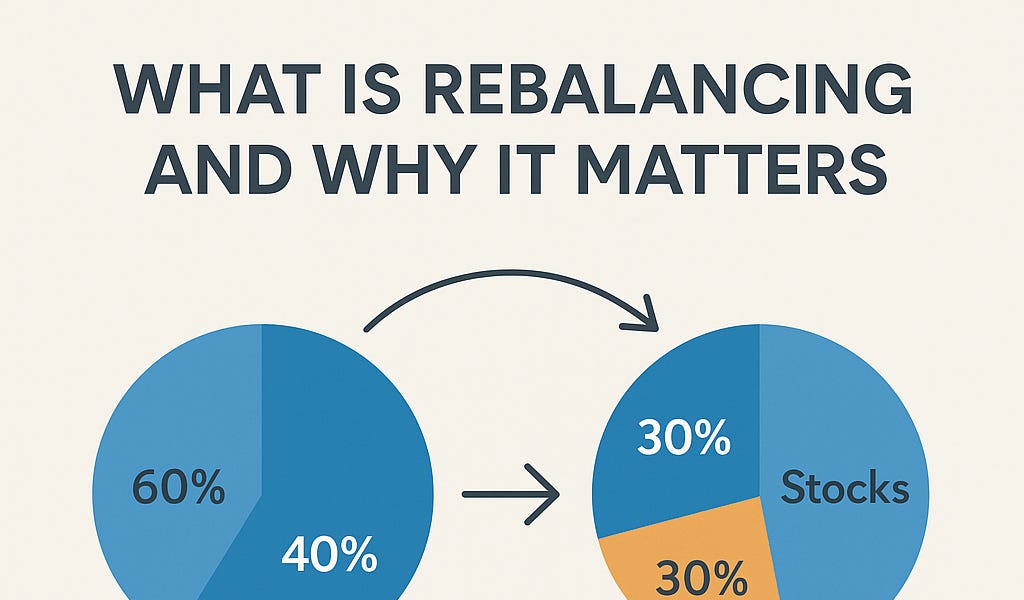 WHAT IS REBALANCING AND WHY IT MATTERS

60%

40%

30%

Stocks

30%